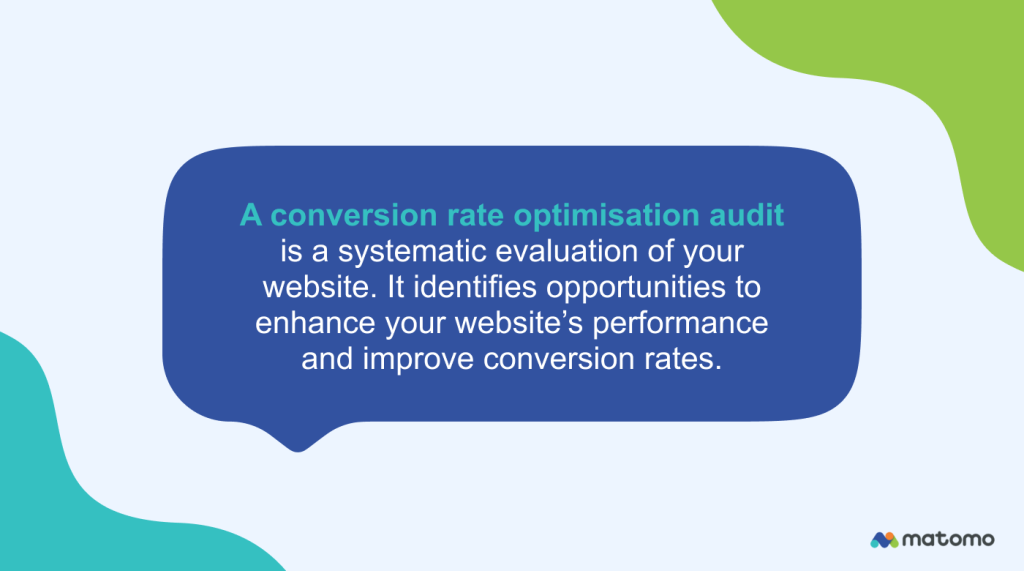 A conversion rate optimisation audit is a systematic evaluation of your website. It identifies opportunities to enhance your website’s performance and improve conversion rates.

matomo